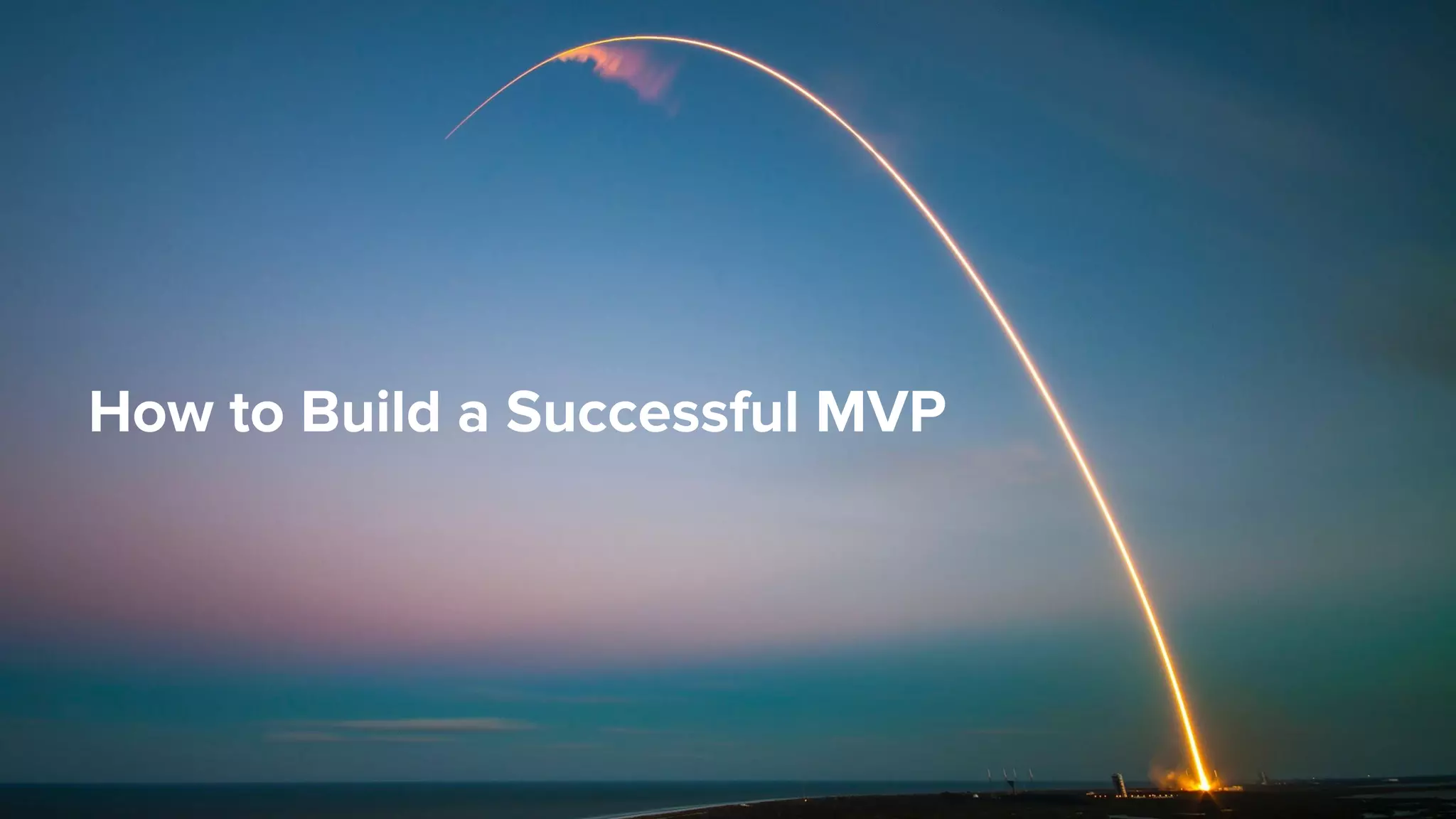 How to Build a Successful MVP